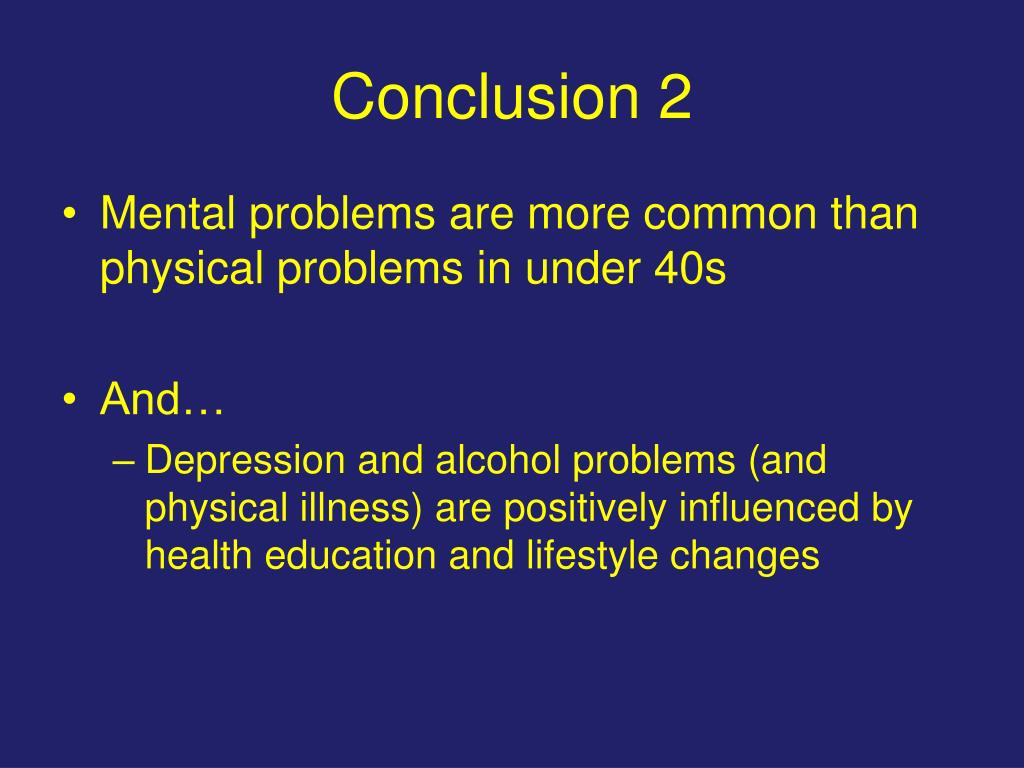 Conclusion 2

• Mental problems are more common than physical problems in under 40s

• And…
– Depression and alcohol problems (and physical illness) are positively influenced by health education and lifestyle changes